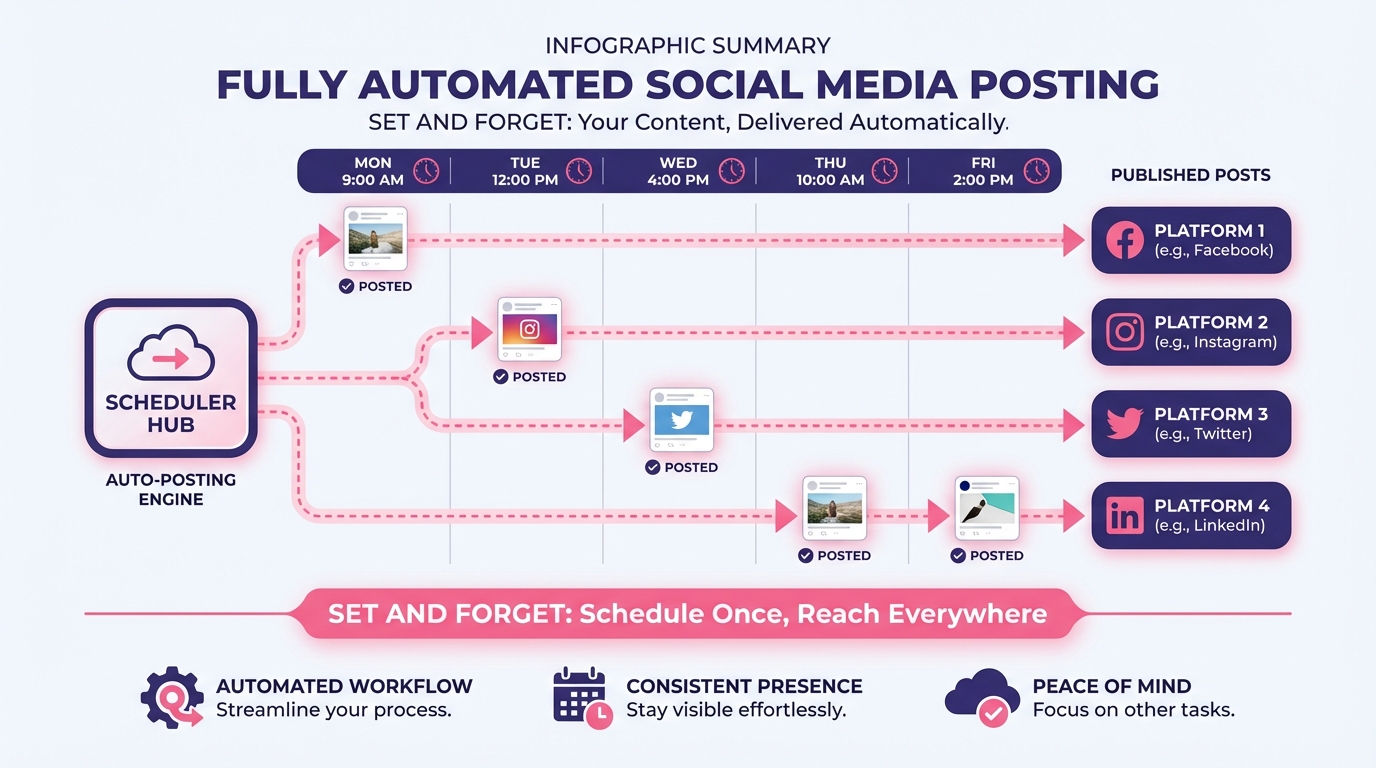 INFOGRAPHIC SUMMARY

FULLY AUTOMATED SOCIAL MEDIA POSTING

SET AND FORGET: Your Content, Delivered Automatically.

MON 9:00 AM
TUE 12:00 PM
WED 4:00 PM
THU 10:00 AM
FRI 2:00 PM

PUBLISHED POSTS

SCHEDULER HUB

AUTO-POSTING ENGINE

POSTED
POSTED
POSTED
POSTED
POSTED

PLATFORM 1 (e.g., Facebook)
PLATFORM 2 (e.g., Instagram)
PLATFORM 3 (e.g., Twitter)
PLATFORM 4 (e.g., LinkedIn)

SET AND FORGET: Schedule Once, Reach Everywhere

AUTOMATED WORKFLOW
Streamline your process.

CONSISTENT PRESENCE
Stay visible effortlessly.

PEACE OF MIND
Focus on other tasks.